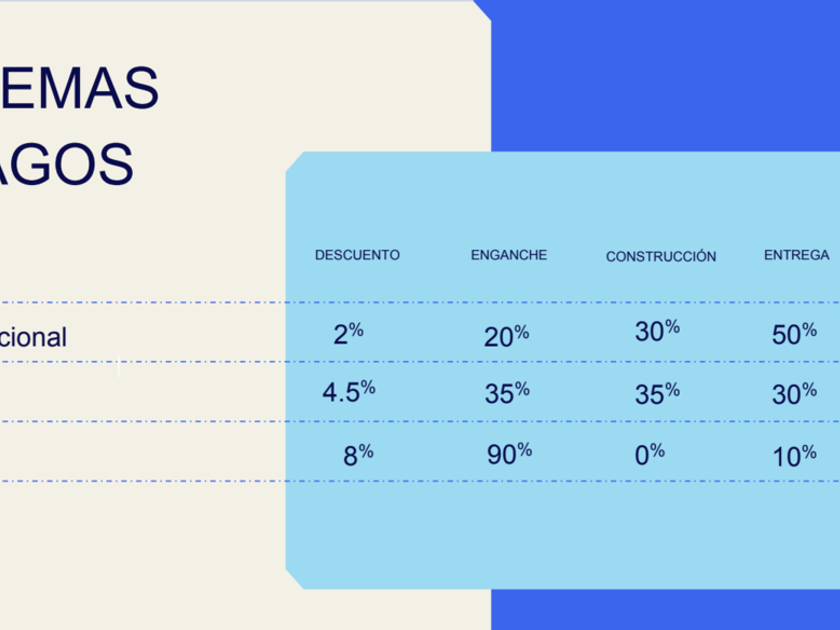 EMAS
AGOS

| | DESCUENTO | ENGANCHE | CONSTRUCCIÓN | ENTREGA |
|---|---|---|---|---|
| cional | 2% | 20% | 30% | 50% |
| | 4.5% | 35% | 35% | 30% |
| | 8% | 90% | 0% | 10% |